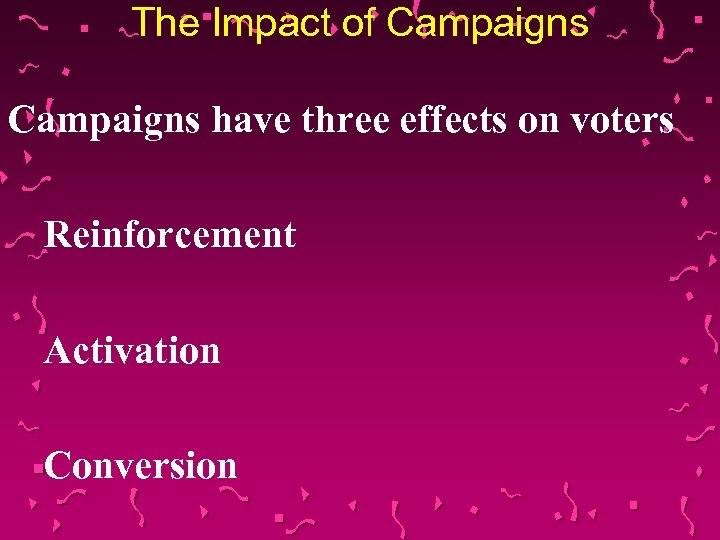 The Impact of Campaigns

Campaigns have three effects on voters

Reinforcement

Activation

Conversion